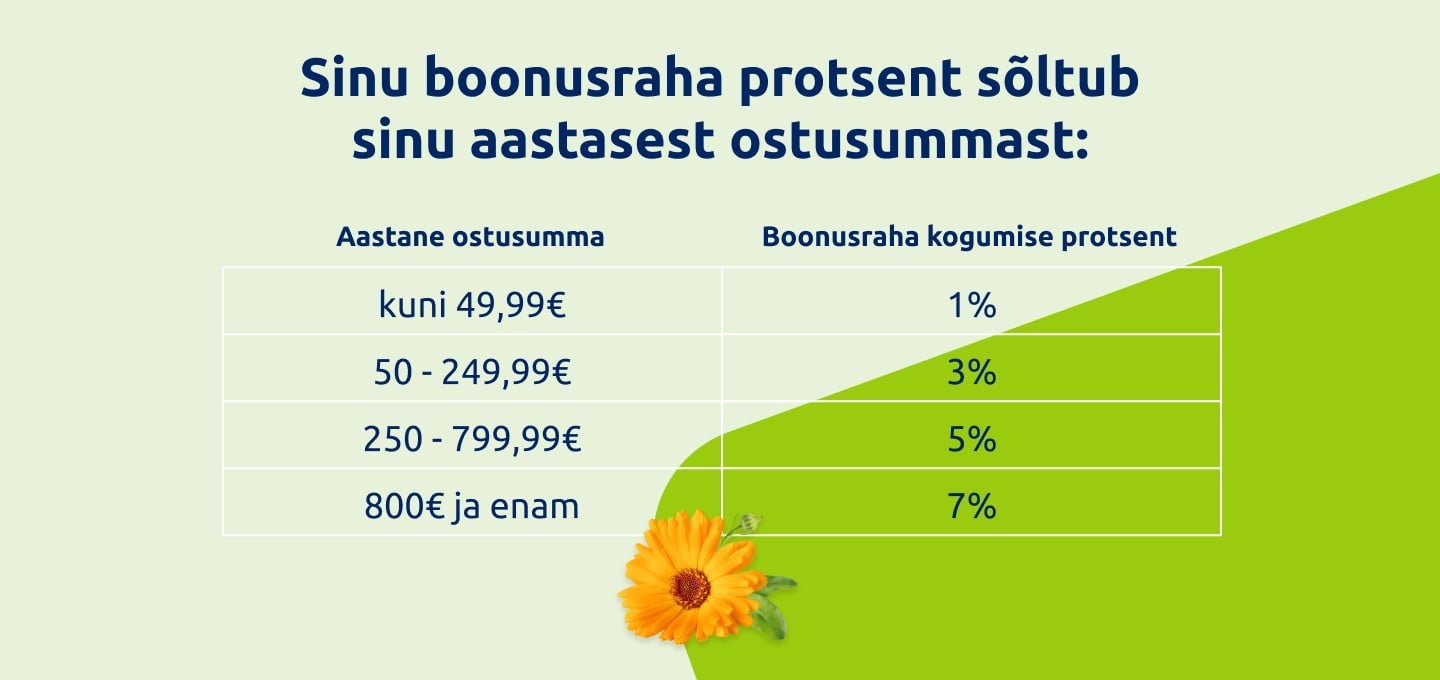 Sinu boonusraha protsent sõltub sinu aastasest ostusummast:

| Aastane ostusumma | Boonusraha kogumise protsent |
|---|---|
| kuni 49,99€ | 1% |
| 50 - 249,99€ | 3% |
| 250 - 799,99€ | 5% |
| 800€ ja enam | 7% |